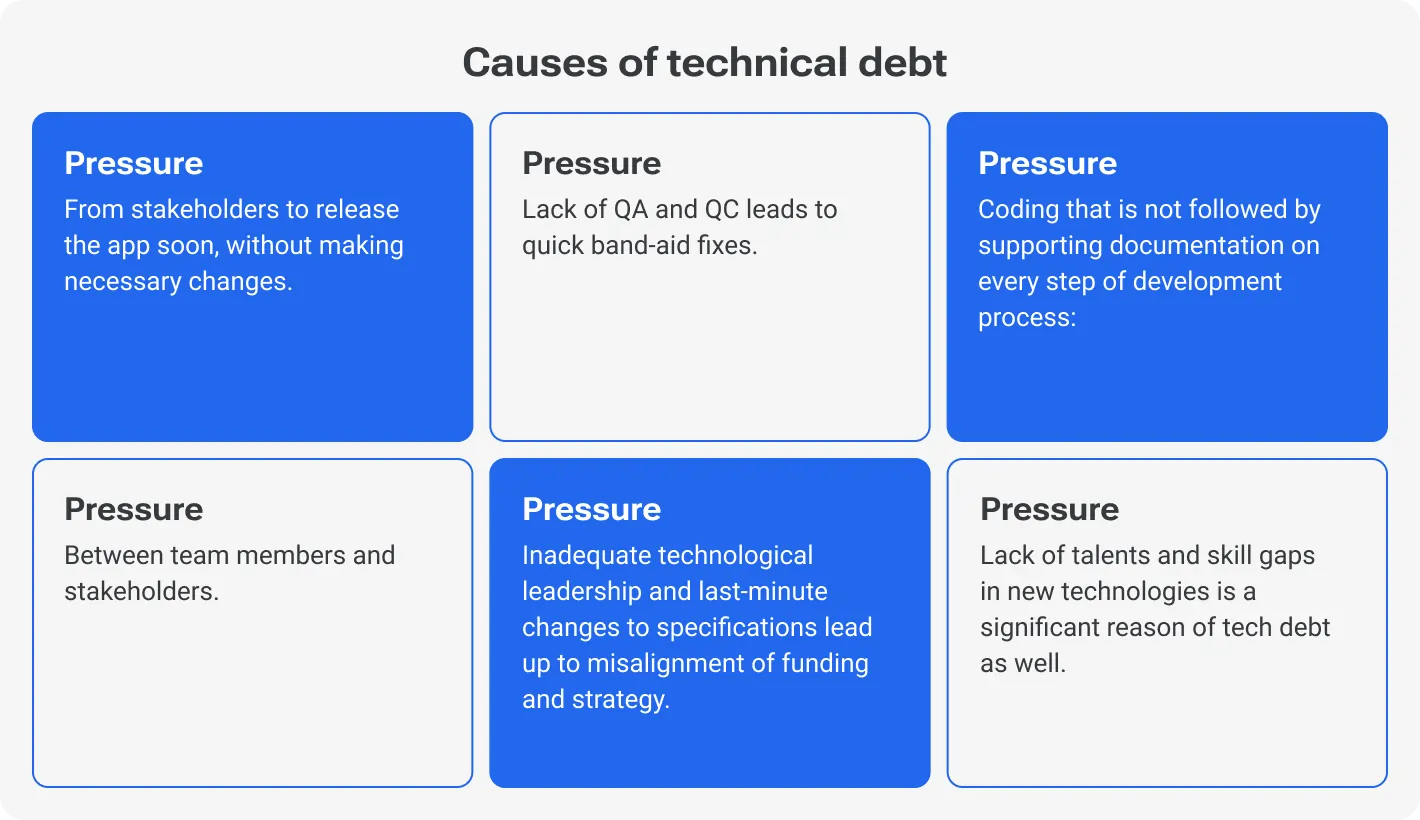 Causes of technical debt

Pressure
From stakeholders to release the app soon, without making necessary changes.

Pressure
Lack of QA and QC leads to quick band-aid fixes.

Pressure
Coding that is not followed by supporting documentation on every step of development process:

Pressure
Between team members and stakeholders.

Pressure
Inadequate technological leadership and last-minute changes to specifications lead up to misalignment of funding and strategy.

Pressure
Lack of talents and skill gaps in new technologies is a significant reason of tech debt as well.